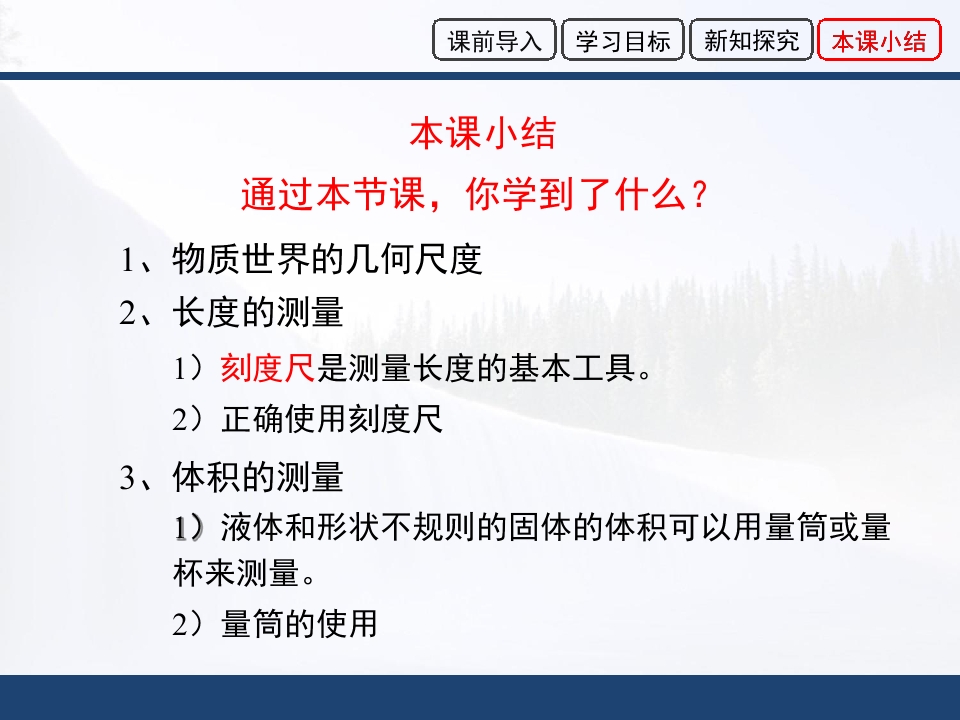 课前导入 学习目标 新知探究 本课小结

本课小结

通过本节课，你学到了什么？

1、物质世界的几何尺度

2、长度的测量

1）刻度尺是测量长度的基本工具。

2）正确使用刻度尺

3、体积的测量

1）液体和形状不规则的固体的体积可以用量筒或量杯来测量。

2）量筒的使用